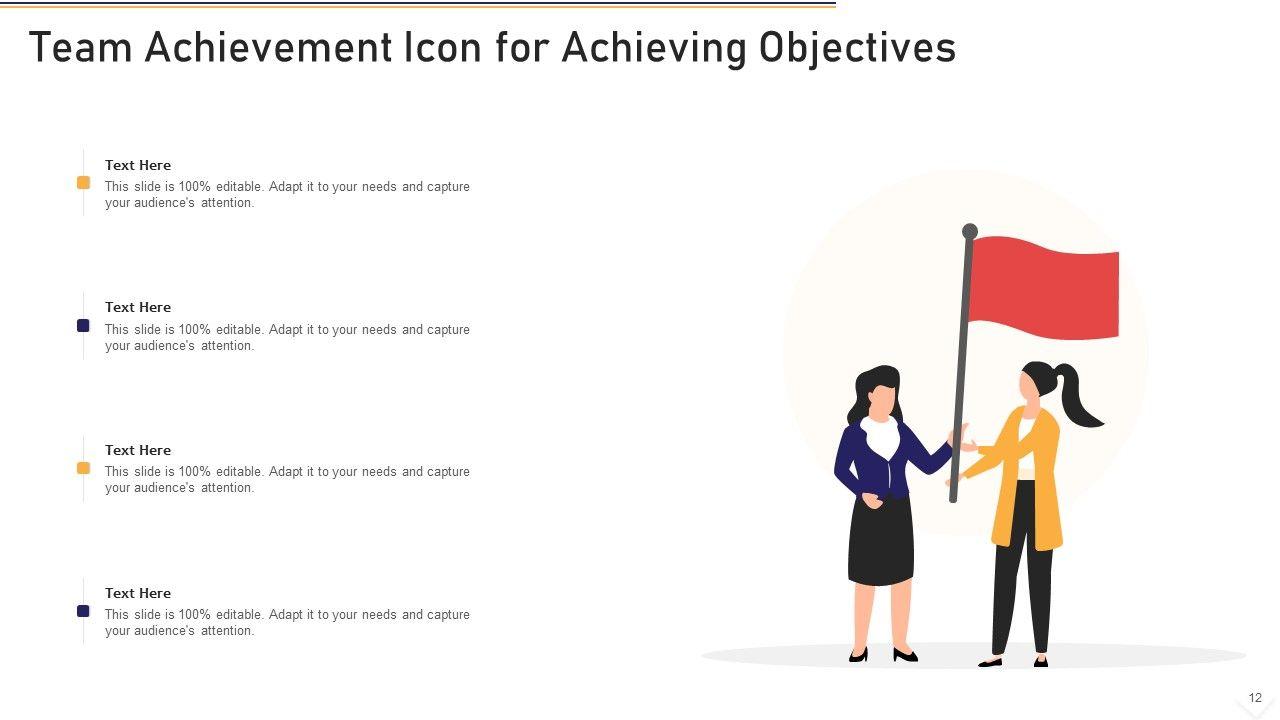 Team Achievement Icon for Achieving Objectives

Text Here
This slide is 100% editable. Adapt it to your needs and capture your audience's attention.

Text Here
This slide is 100% editable. Adapt it to your needs and capture your audience's attention.

Text Here
This slide is 100% editable. Adapt it to your needs and capture your audience's attention.

Text Here
This slide is 100% editable. Adapt it to your needs and capture your audience's attention.

12